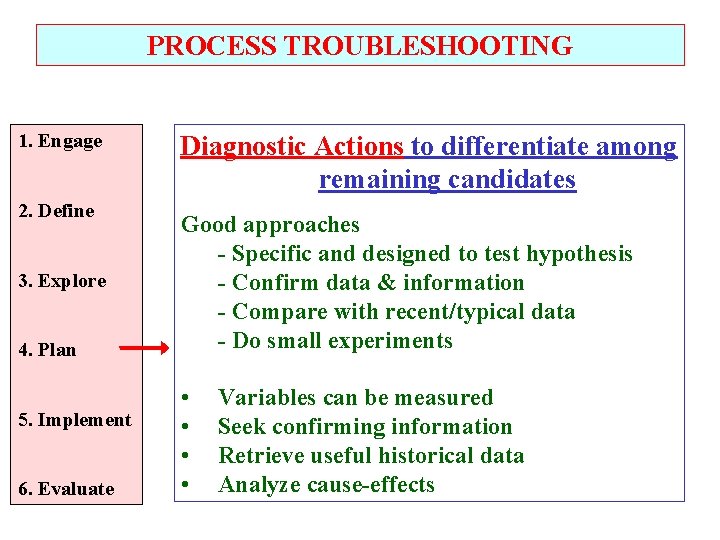 PROCESS TROUBLESHOOTING

1. Engage

2. Define

3. Explore

4. Plan

5. Implement

6. Evaluate

Diagnostic Actions to differentiate among remaining candidates

Good approaches
- Specific and designed to test hypothesis
- Confirm data & information
- Compare with recent/typical data
- Do small experiments

• Variables can be measured
• Seek confirming information
• Retrieve useful historical data
• Analyze cause-effects